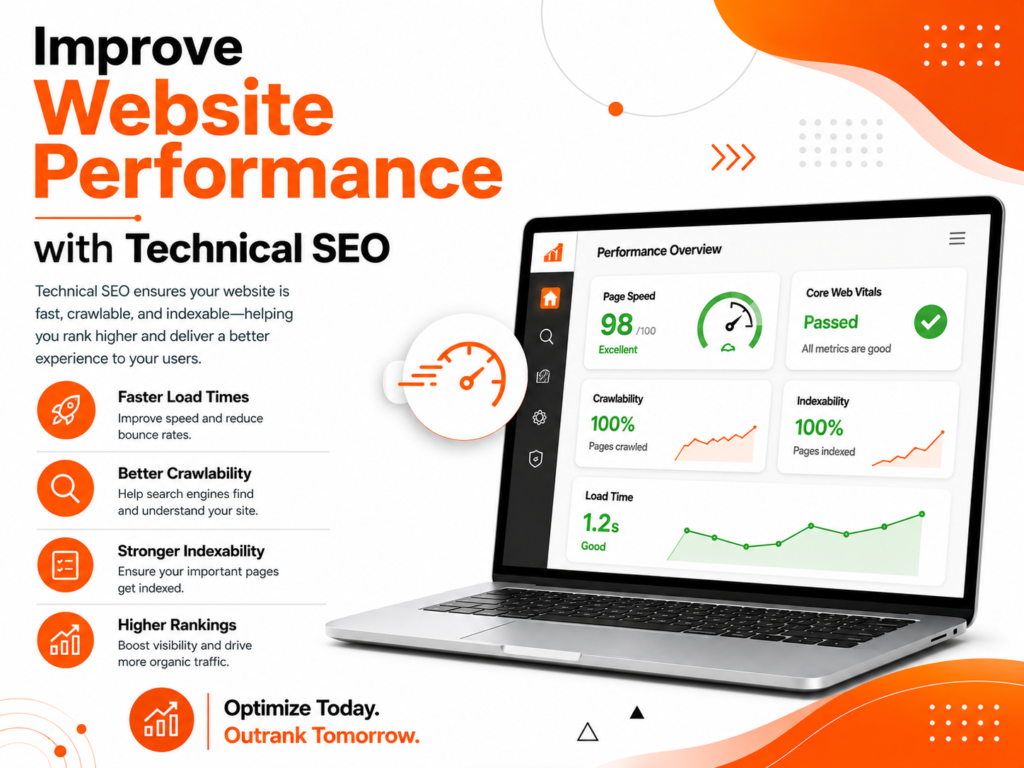 Improve
Website
Performance
with Technical SEO

Technical SEO ensures your website is fast, crawlable, and indexable—helping you rank higher and deliver a better experience to your users.

Faster Load Times
Improve speed and reduce bounce rates.

Better Crawlability
Help search engines find and understand your site.

Stronger Indexability
Ensure your important pages get indexed.

Higher Rankings
Boost visibility and drive more organic traffic.

Optimize Today.
Outrank Tomorrow.

Performance Overview

Page Speed
98 /100
Excellent

Core Web Vitals
Passed
All metrics are good

Crawlability
100%
Pages crawled

Indexability
100%
Pages indexed

Load Time
1.2s
Good